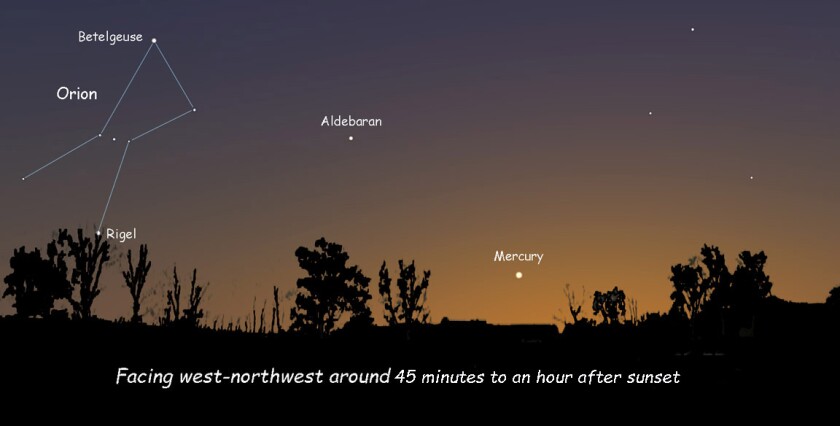 Betelgeuse

Orion

Aldebaran

Rigel

Mercury

Facing west-northwest around 45 minutes to an hour after sunset